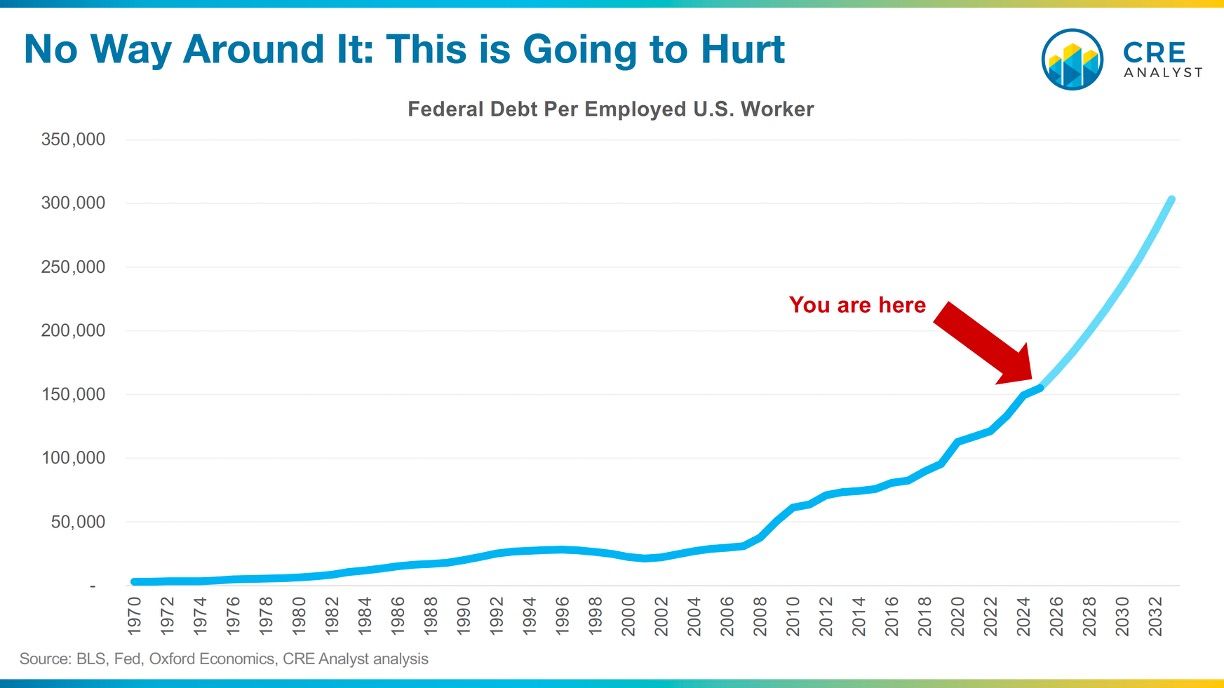 No Way Around It: This is Going to Hurt

CRE ANALYST

Federal Debt Per Employed U.S. Worker

350,000
300,000
250,000
200,000
150,000
100,000
50,000
-

You are here

1970 1972 1974 1976 1978 1980 1982 1984 1986 1988 1990 1992 1994 1996 1998 2000 2002 2004 2006 2008 2010 2012 2014 2016 2018 2020 2022 2024 2026 2028 2030 2032

Source: BLS, Fed, Oxford Economics, CRE Analyst analysis